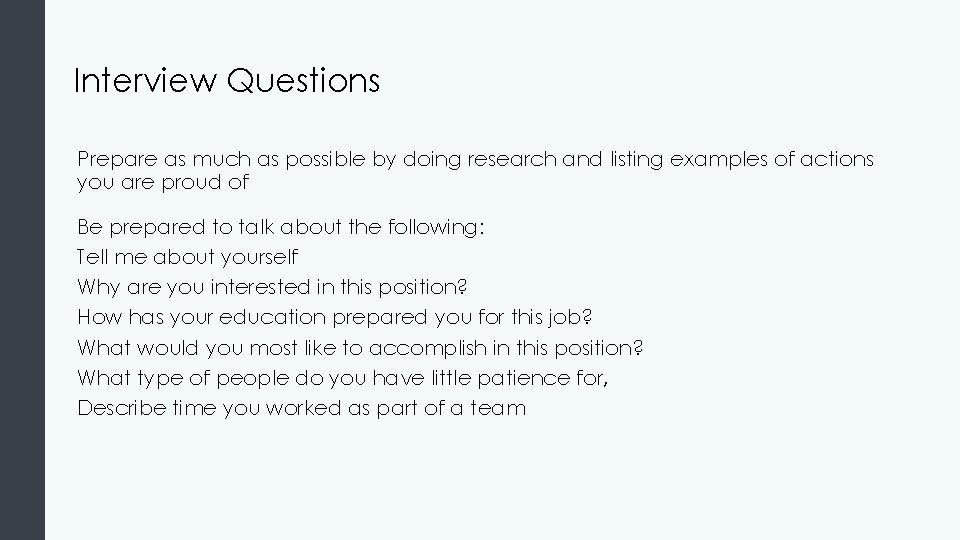 Interview Questions

Prepare as much as possible by doing research and listing examples of actions you are proud of

Be prepared to talk about the following:
Tell me about yourself
Why are you interested in this position?
How has your education prepared you for this job?
What would you most like to accomplish in this position?
What type of people do you have little patience for,
Describe time you worked as part of a team